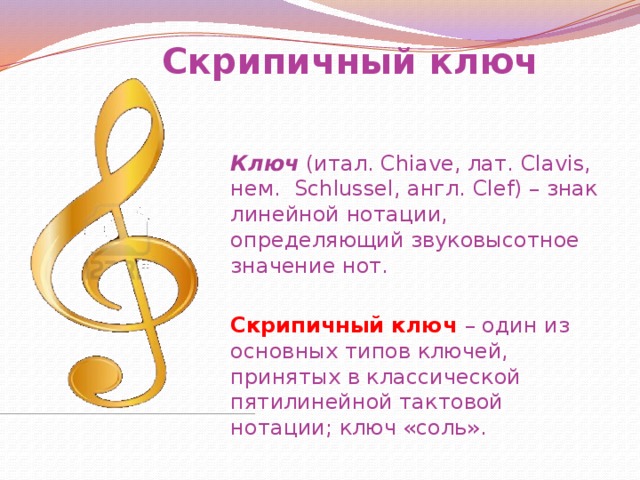 Скрипичный ключ

Ключ (итал. Chiave, лат. Clavis, нем. Schlussel, англ. Clef) – знак линейной нотации, определяющий звуковысотное значение нот.

Скрипичный ключ – один из основных типов ключей, принятых в классической пятилинейной тактовой нотации; ключ «соль».